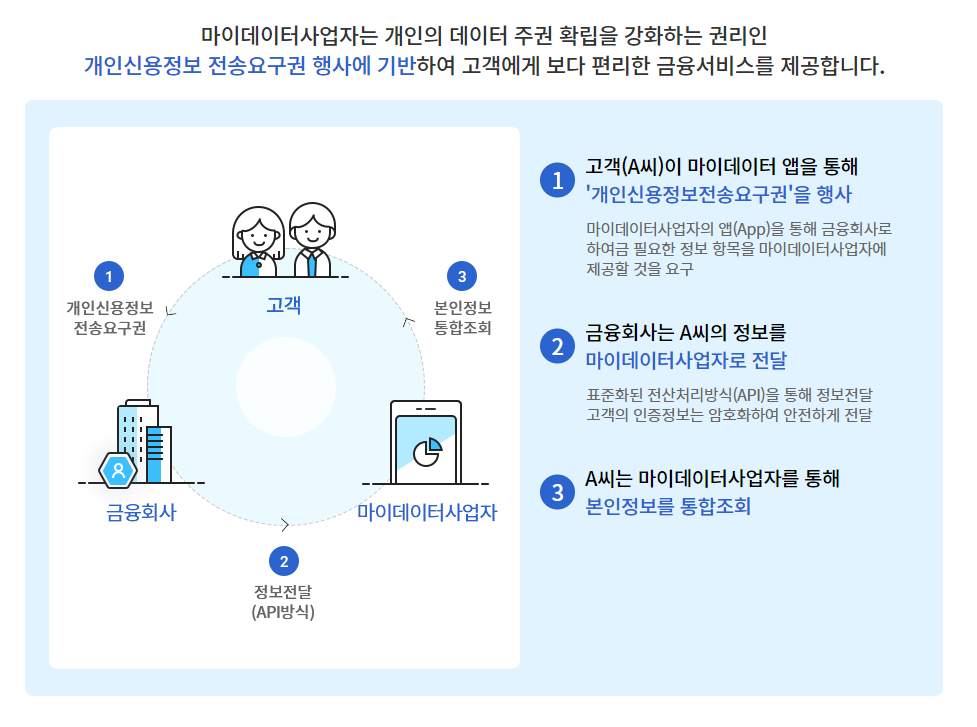 마이데이터사업자는 개인의 데이터 주권 확립을 강화하는 권리인
개인신용정보 전송요구권 행사에 기반하여 고객에게 보다 편리한 금융서비스를 제공합니다.

고객

1
개인신용정보
전송요구권

3
본인정보
통합조회

금융회사

마이데이터사업자

2
정보전달
(API방식)

1
고객(A씨)이 마이데이터 앱을 통해
'개인신용정보전송요구권'을 행사

마이데이터사업자의 앱(App)을 통해 금융회사로 하여금 필요한 정보 항목을 마이데이터사업자에 제공할 것을 요구

2
금융회사는 A씨의 정보를
마이데이터사업자로 전달

표준화된 전산처리방식(API)을 통해 정보전달
고객의 인증정보는 암호화하여 안전하게 전달

3
A씨는 마이데이터사업자를 통해
본인정보를 통합조회